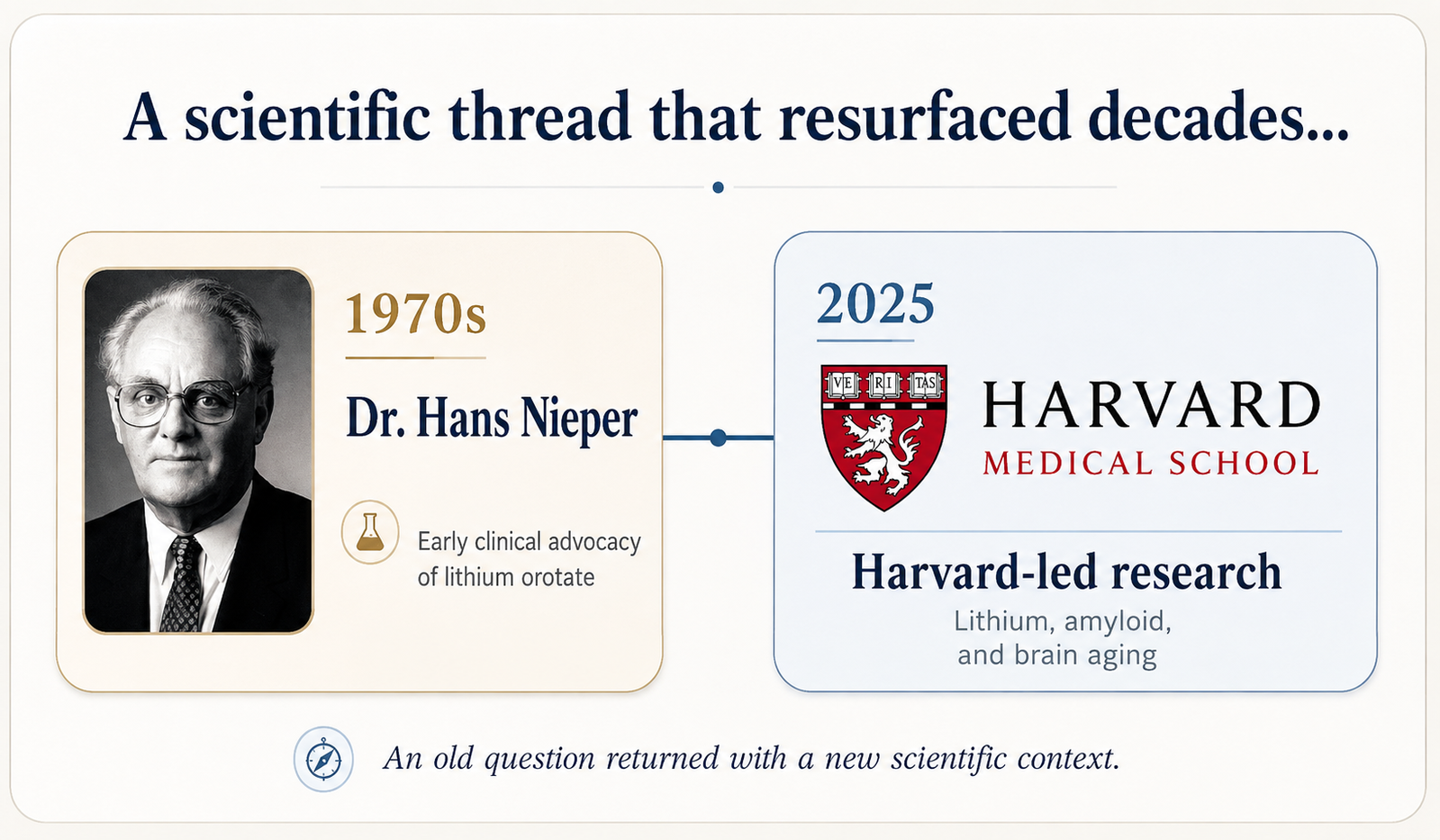 A scientific thread that resurfaced decades...

1970s

Dr. Hans Nieper

Early clinical advocacy of lithium orotate

2025

VE RI TAS

HARVARD
MEDICAL SCHOOL

Harvard-led research

Lithium, amyloid, and brain aging

An old question returned with a new scientific context.